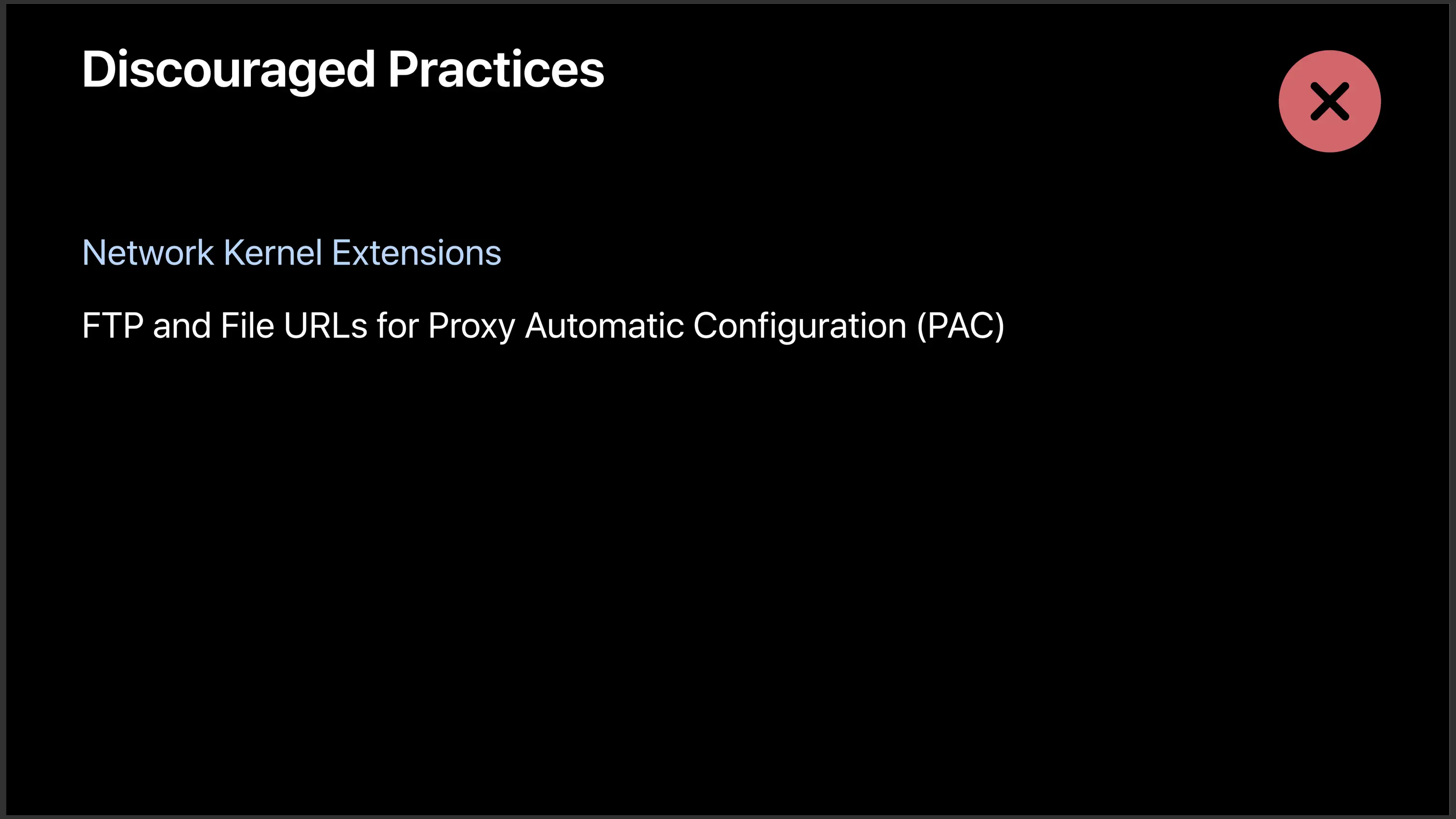 Discouraged Practices

Network Kernel Extensions

FTP and File URLs for Proxy Automatic Configuration (PAC)